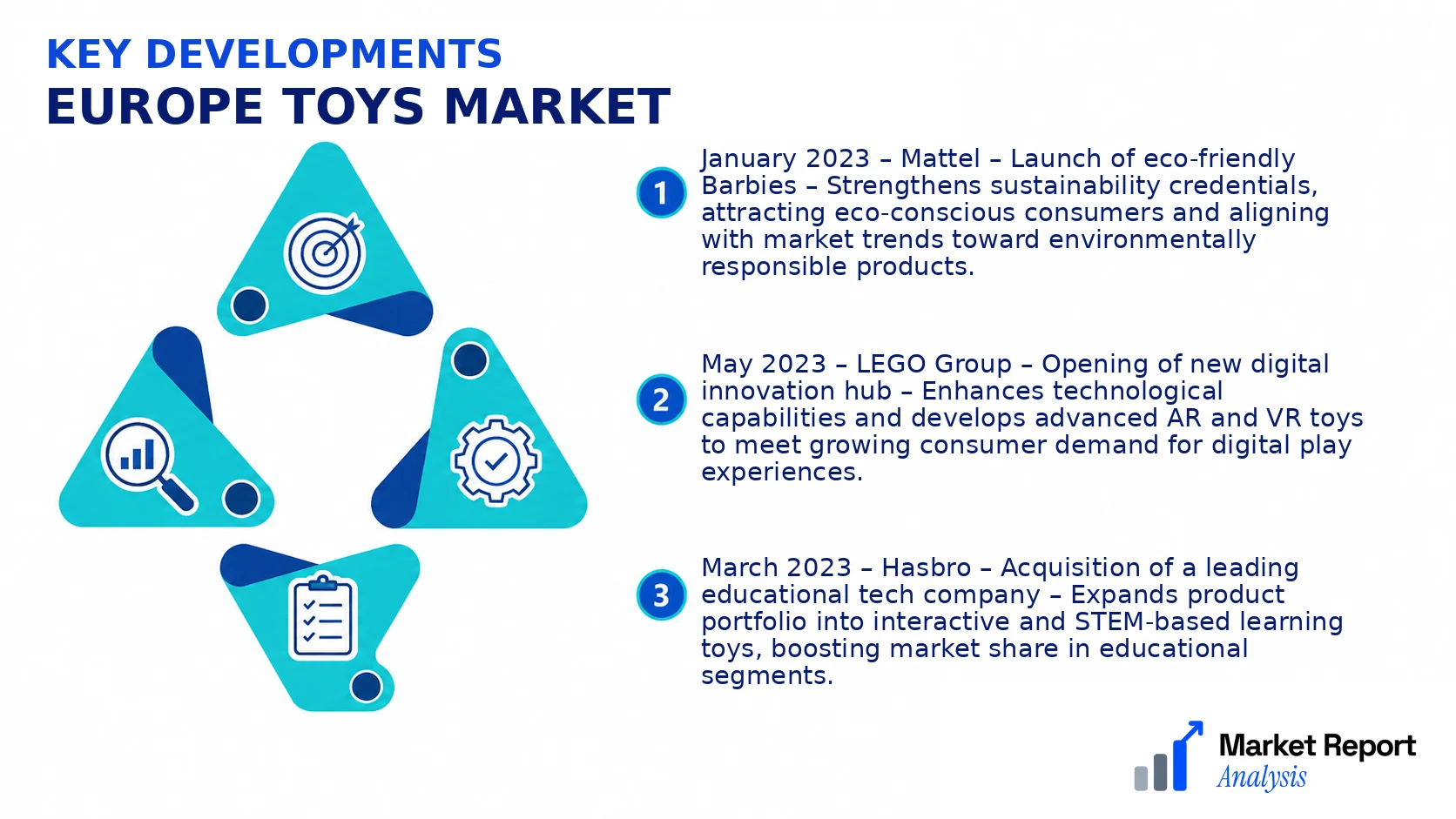 KEY DEVELOPMENTS
EUROPE TOYS MARKET

1
January 2023 – Mattel – Launch of eco-friendly Barbies – Strengthens sustainability credentials, attracting eco-conscious consumers and aligning with market trends toward environmentally responsible products.

2
May 2023 – LEGO Group – Opening of new digital innovation hub – Enhances technological capabilities and develops advanced AR and VR toys to meet growing consumer demand for digital play experiences.

3
March 2023 – Hasbro – Acquisition of a leading educational tech company – Expands product portfolio into interactive and STEM-based learning toys, boosting market share in educational segments.

Market Report Analysis